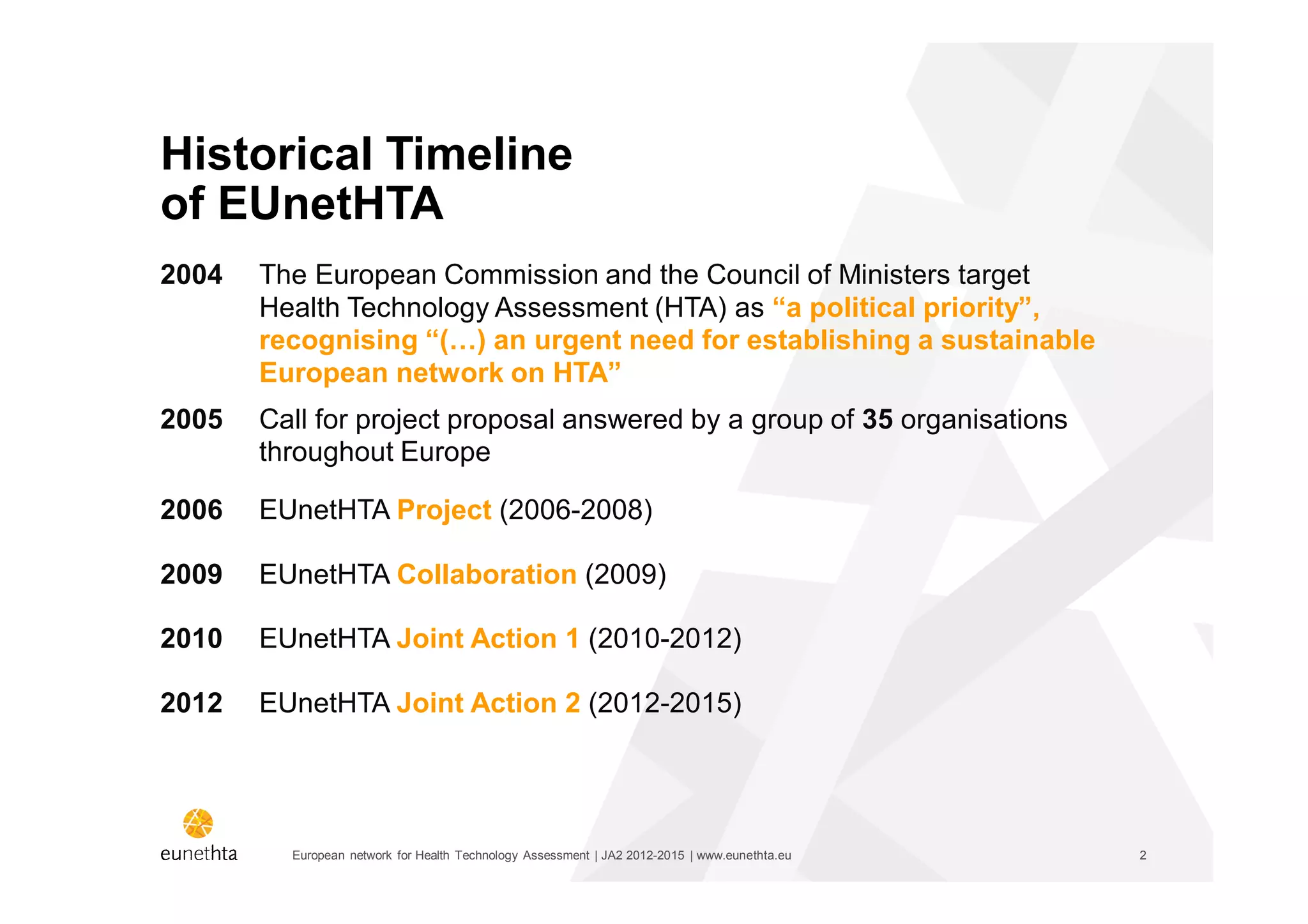 Historical Timeline of EUnetHTA

2004 The European Commission and the Council of Ministers target Health Technology Assessment (HTA) as “a political priority”, recognising “(…) an urgent need for establishing a sustainable European network on HTA”

2005 Call for project proposal answered by a group of 35 organisations throughout Europe

2006 EUnetHTA Project (2006-2008)

2009 EUnetHTA Collaboration (2009)

2010 EUnetHTA Joint Action 1 (2010-2012)

2012 EUnetHTA Joint Action 2 (2012-2015)

eunethta

European network for Health Technology Assessment | JA2 2012-2015 | www.eunethta.eu

2